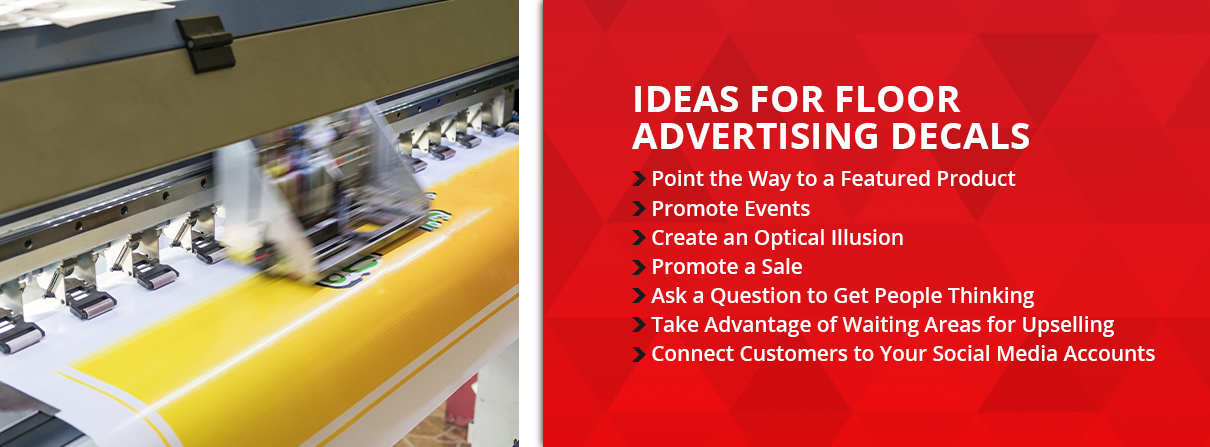 IDEAS FOR FLOOR ADVERTISING DECALS

Point the Way to a Featured Product
Promote Events
Create an Optical Illusion
Promote a Sale
Ask a Question to Get People Thinking
Take Advantage of Waiting Areas for Upselling
Connect Customers to Your Social Media Accounts